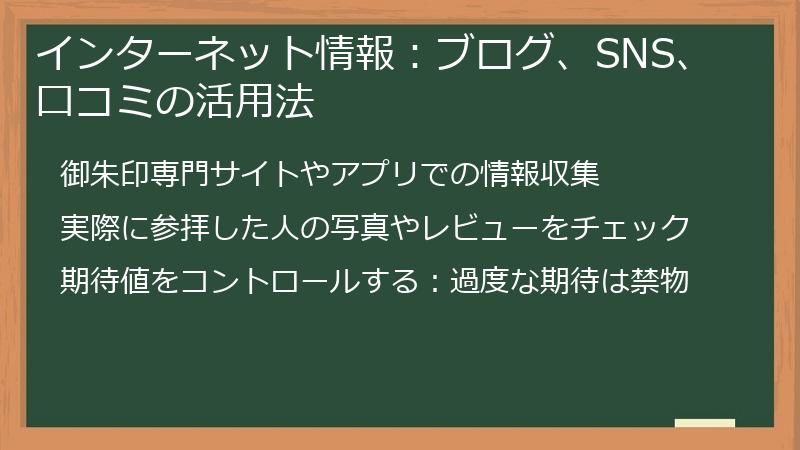 インターネット情報：ブログ、SNS、口コミの活用法

御朱印専門サイトやアプリでの情報収集

実際に参拝した人の写真やレビューをチェック

期待値をコントロールする：過度な期待は禁物